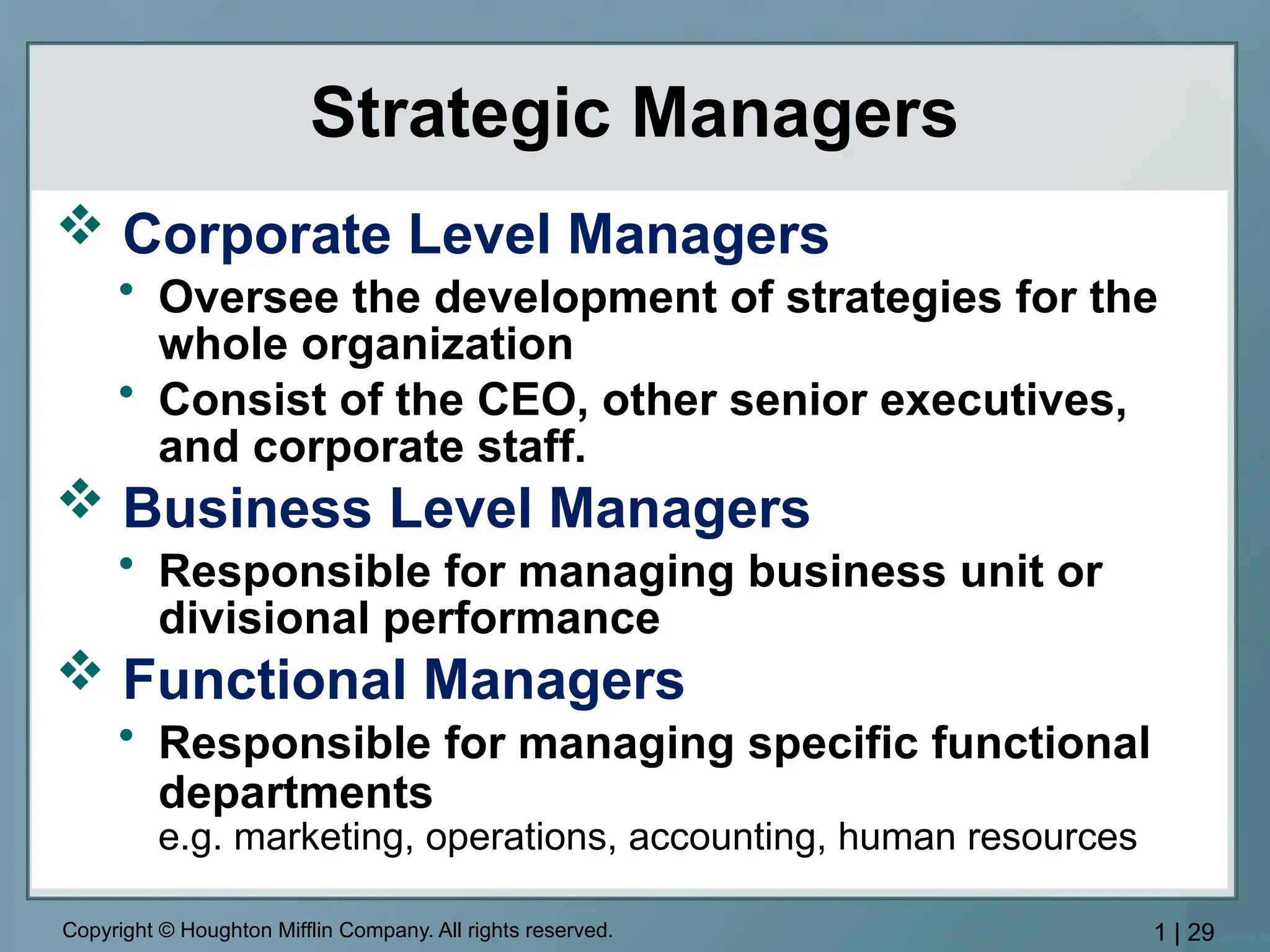 Strategic Managers

❖ Corporate Level Managers
• Oversee the development of strategies for the whole organization
• Consist of the CEO, other senior executives, and corporate staff.

❖ Business Level Managers
• Responsible for managing business unit or divisional performance

❖ Functional Managers
• Responsible for managing specific functional departments
e.g. marketing, operations, accounting, human resources

Copyright © Houghton Mifflin Company. All rights reserved.

1 | 29